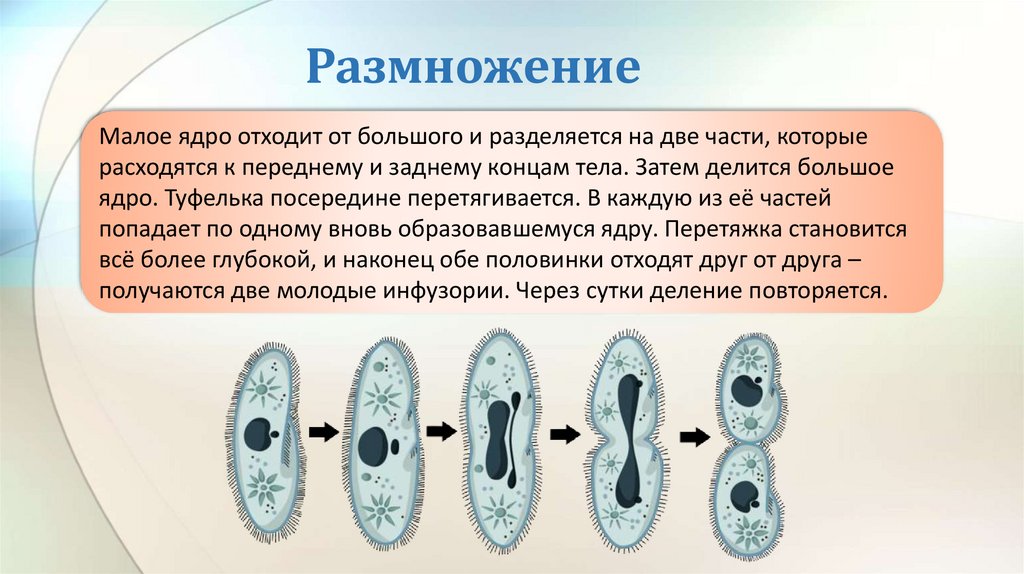 Размножение

Малое ядро отходит от большого и разделяется на две части, которые расходятся к переднему и заднему концам тела. Затем делится большое ядро. Туфелька посередине перетягивается. В каждую из её частей попадает по одному вновь образовавшемуся ядру. Перетяжка становится всё более глубокой, и наконец обе половинки отходят друг от друга – получаются две молодые инфузории. Через сутки деление повторяется.